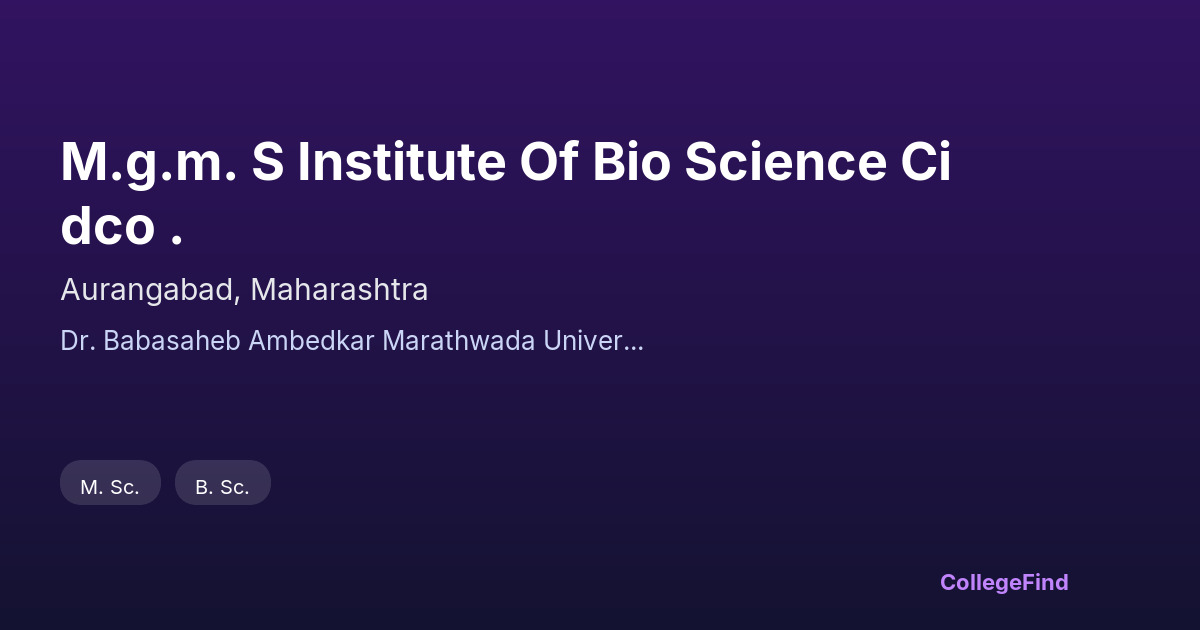 M.g.m. S Institute Of Bio Science Ci dco .

Aurangabad, Maharashtra

Dr. Babasaheb Ambedkar Marathwada Univer...

M. Sc.

B. Sc.

CollegeFind